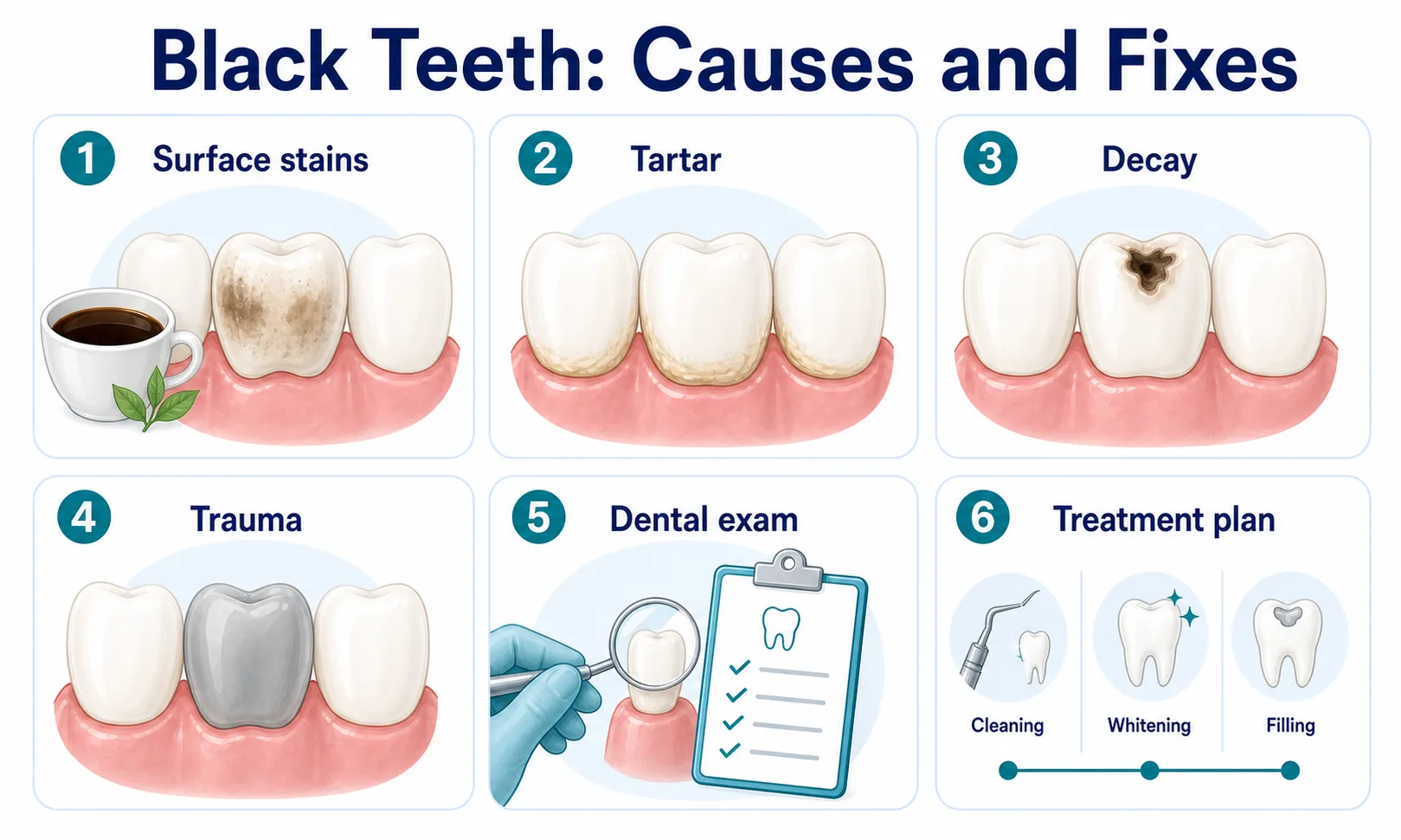 Black Teeth: Causes and Fixes

1 Surface stains

2 Tartar

3 Decay

4 Trauma

5 Dental exam

6 Treatment plan

Cleaning

Whitening

Filling